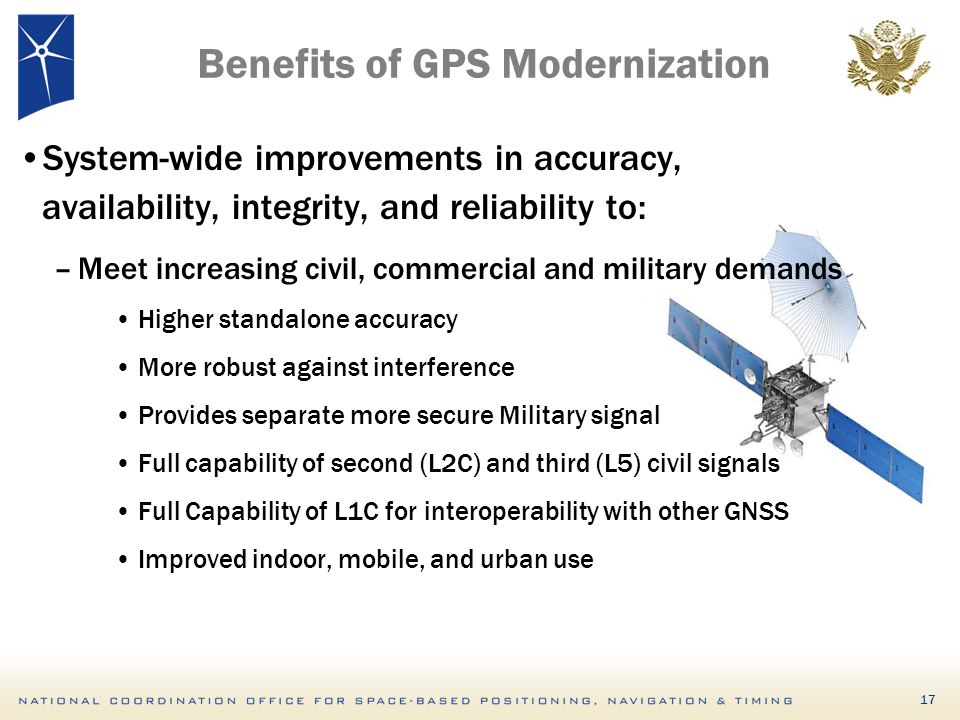 Benefits of GPS Modernization

• System-wide improvements in accuracy, availability, integrity, and reliability to:

– Meet increasing civil, commercial and military demands

• Higher standalone accuracy

• More robust against interference

• Provides separate more secure Military signal

• Full capability of second (L2C) and third (L5) civil signals

• Full Capability of L1C for interoperability with other GNSS

• Improved indoor, mobile, and urban use

NATIONAL COORDINATION OFFICE FOR SPACE-BASED POSITIONING, NAVIGATION & TIMING

17